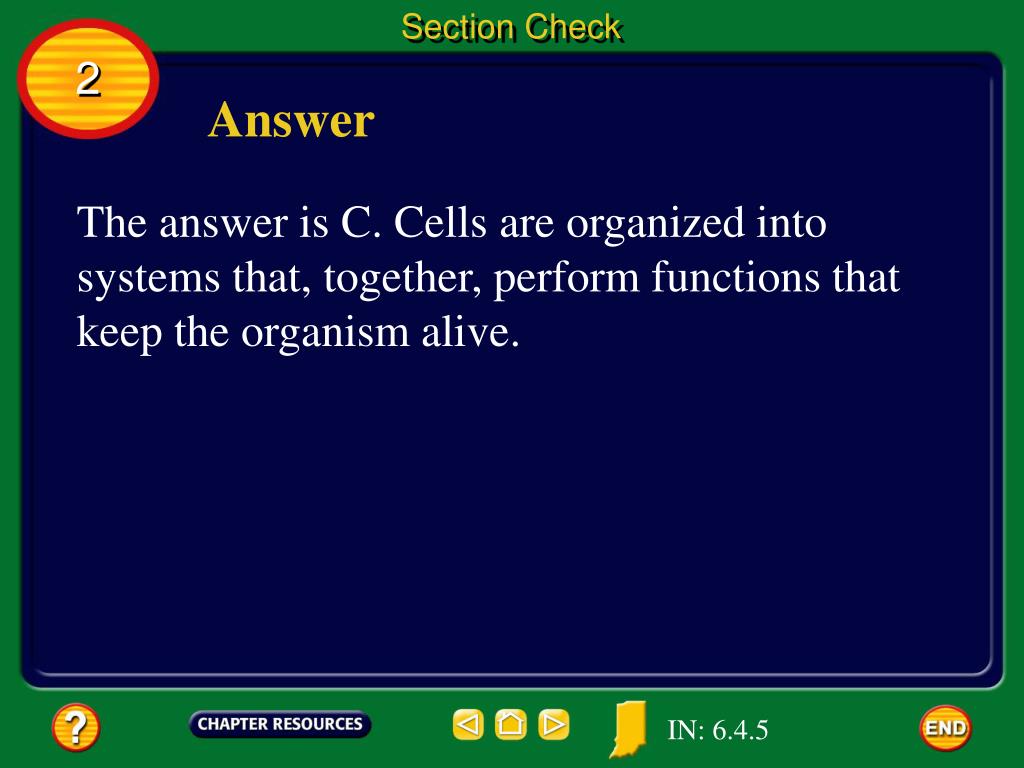 Section Check

2

Answer

The answer is C. Cells are organized into systems that, together, perform functions that keep the organism alive.

?

CHAPTER RESOURCES

IN: 6.4.5

END